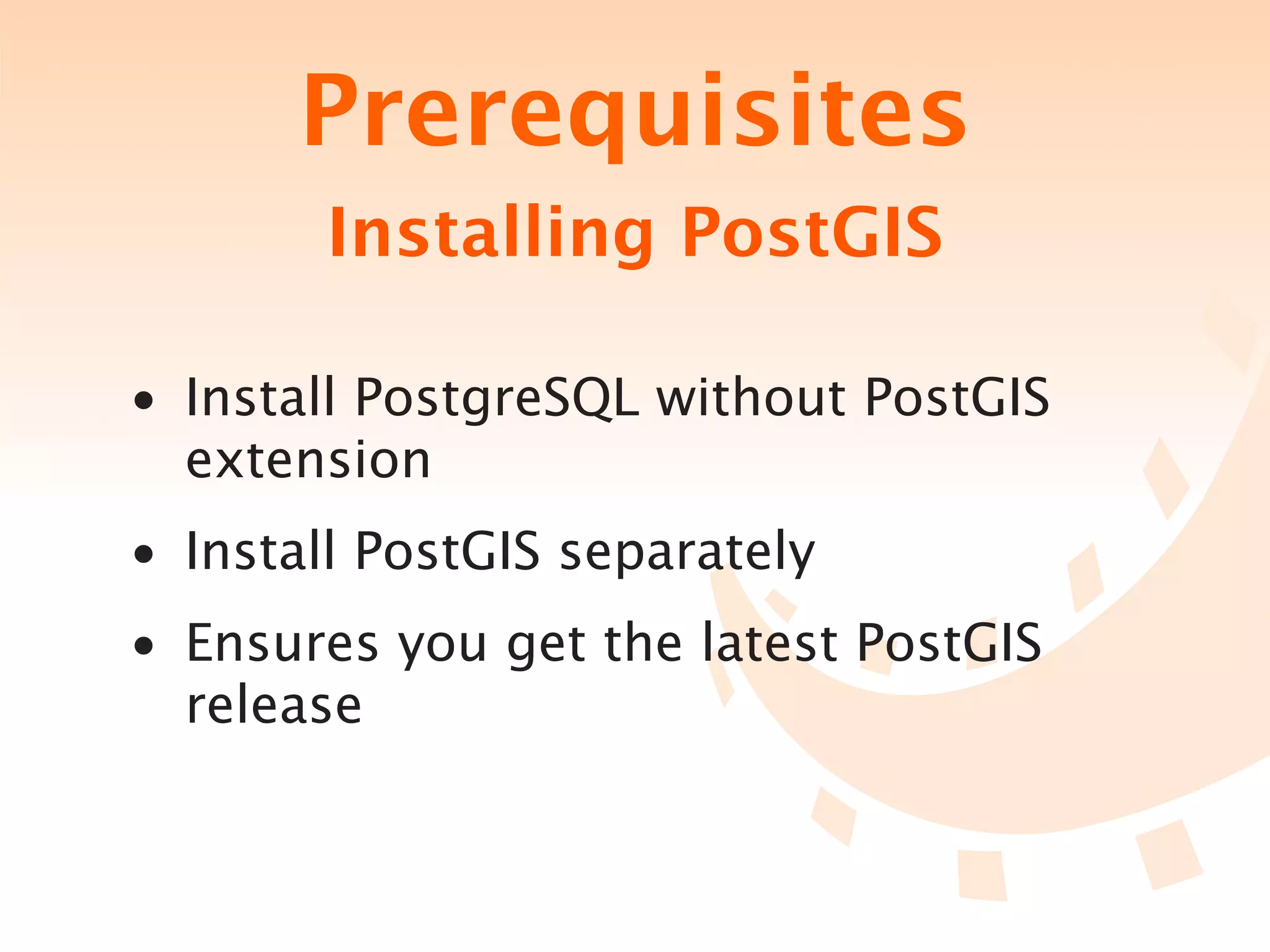 Prerequisites
Installing PostGIS

• Install PostgreSQL without PostGIS extension

• Install PostGIS separately

• Ensures you get the latest PostGIS release